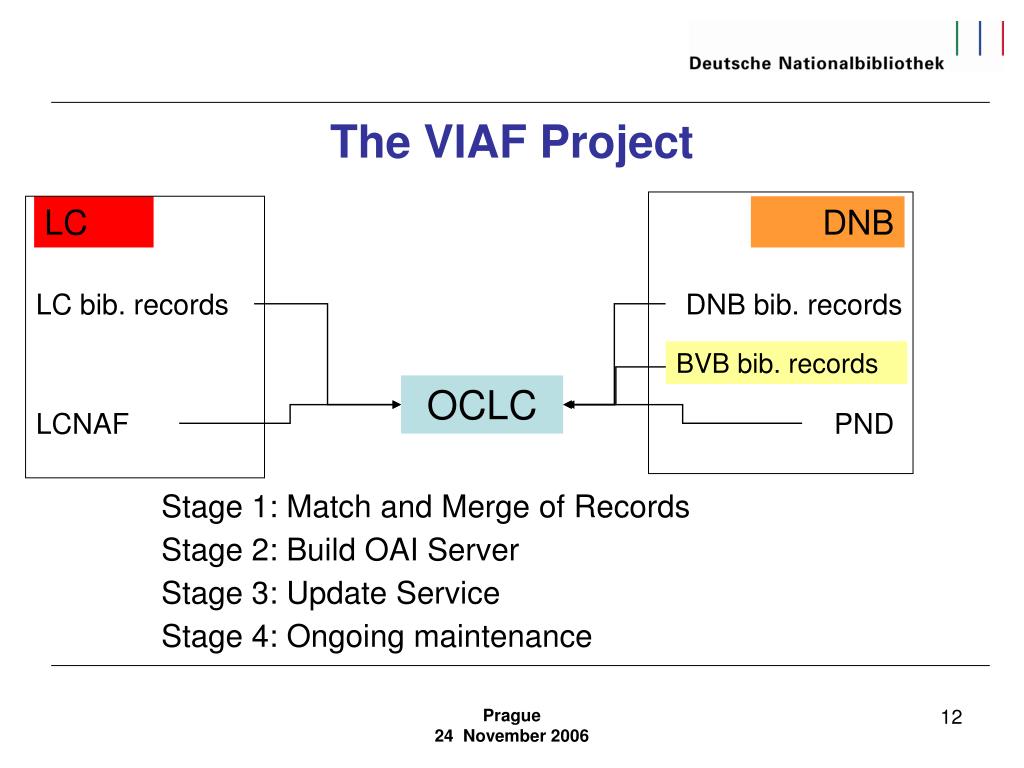 Deutsche Nationalbibliothek

The VIAF Project

LC

LC bib. records

LCNAF

OCLC

DNB

DNB bib. records

BVB bib. records

PND

Stage 1: Match and Merge of Records
Stage 2: Build OAI Server
Stage 3: Update Service
Stage 4: Ongoing maintenance

Prague
24 November 2006

12